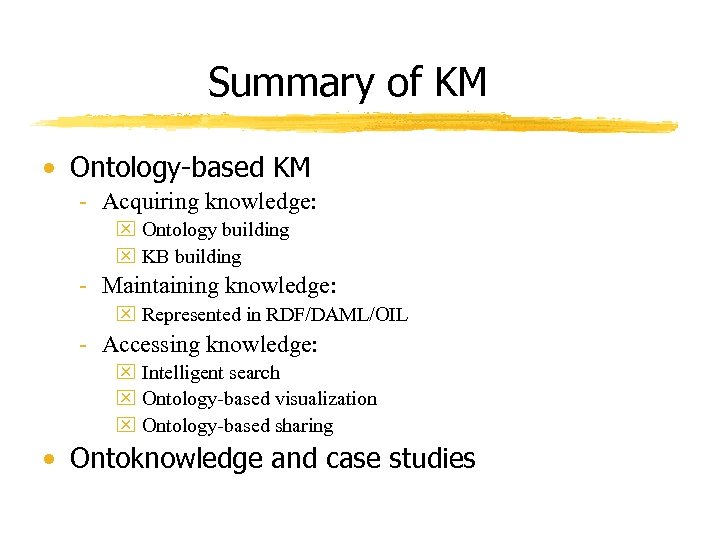 Summary of KM

• Ontology-based KM
  - Acquiring knowledge:
    ☒ Ontology building
    ☒ KB building
  - Maintaining knowledge:
    ☒ Represented in RDF/DAML/OIL
  - Accessing knowledge:
    ☒ Intelligent search
    ☒ Ontology-based visualization
    ☒ Ontology-based sharing
• Ontoknowledge and case studies